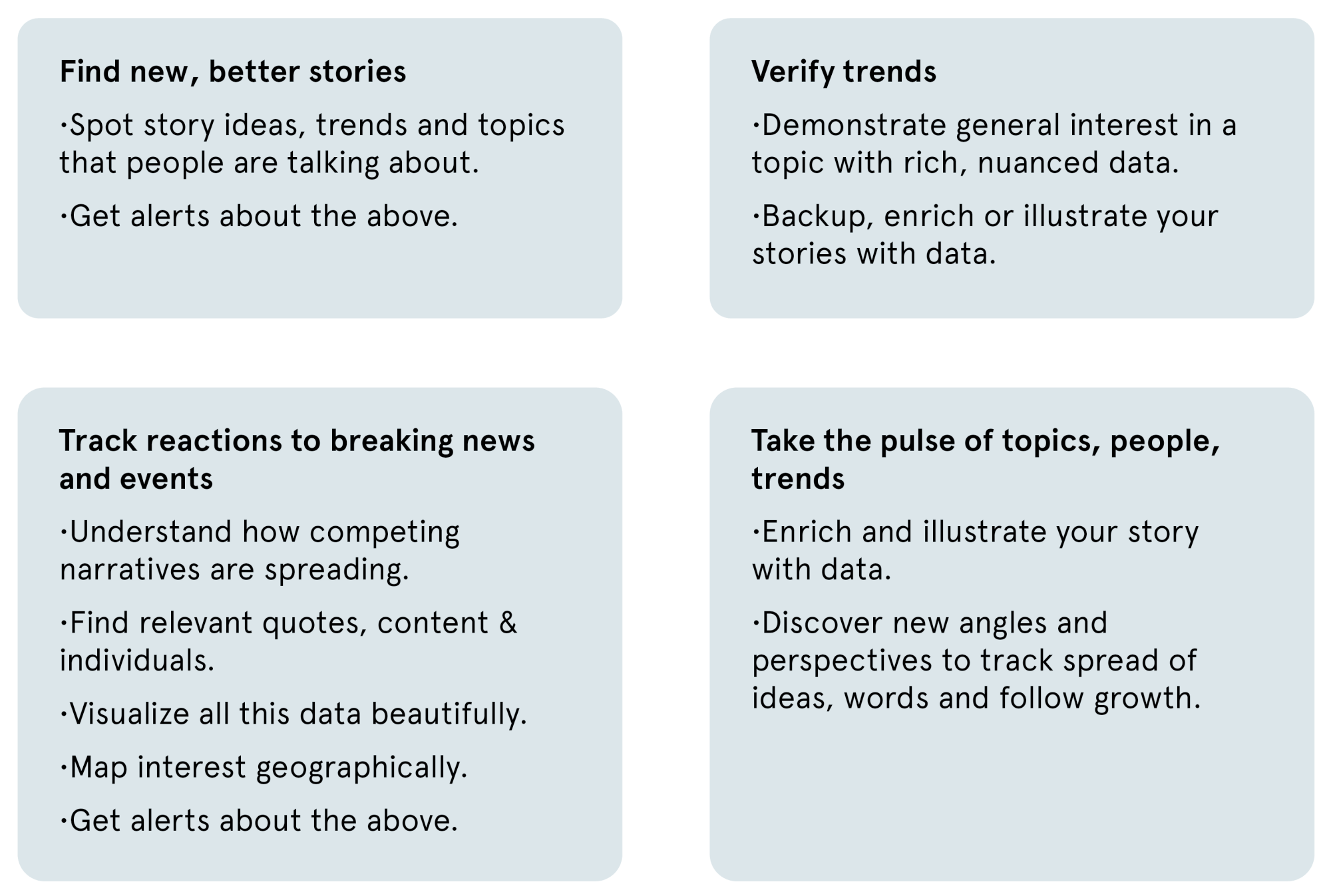 Find new, better stories

·Spot story ideas, trends and topics that people are talking about.

·Get alerts about the above.

Verify trends

·Demonstrate general interest in a topic with rich, nuanced data.

·Backup, enrich or illustrate your stories with data.

Track reactions to breaking news and events

·Understand how competing narratives are spreading.

·Find relevant quotes, content & individuals.

·Visualize all this data beautifully.

·Map interest geographically.

·Get alerts about the above.

Take the pulse of topics, people, trends

·Enrich and illustrate your story with data.

·Discover new angles and perspectives to track spread of ideas, words and follow growth.